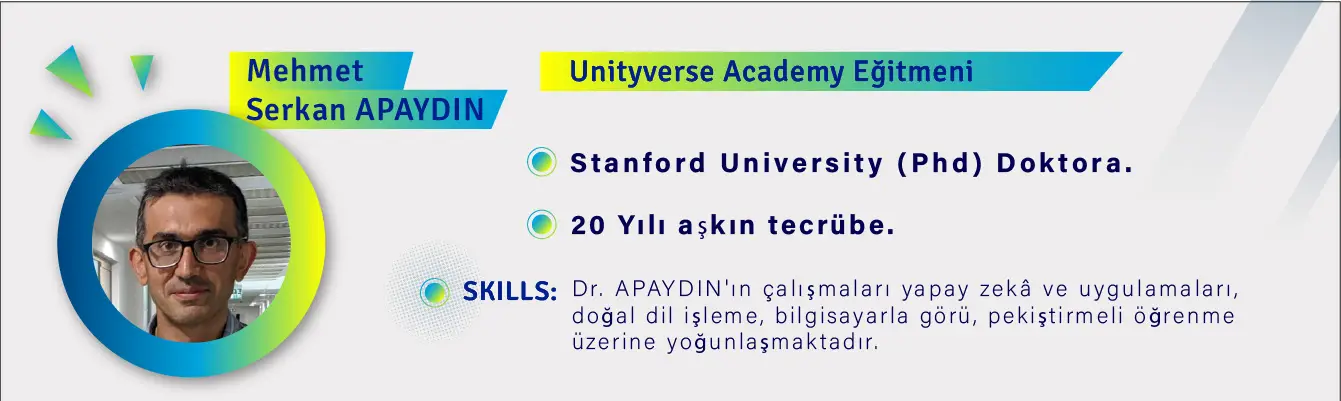 Mehmet Serkan APAYDIN

Unityverse Academy Eğitmeni

Stanford University (Phd) Doktora.

20 Yılı aşkın tecrübe.

SKILLS: Dr. APAYDIN'ın çalışmaları yapay zekâ ve uygulamaları, doğal dil işleme, bilgisayarla görü, pekiştirmeli öğrenme üzerine yoğunlaşmaktadır.